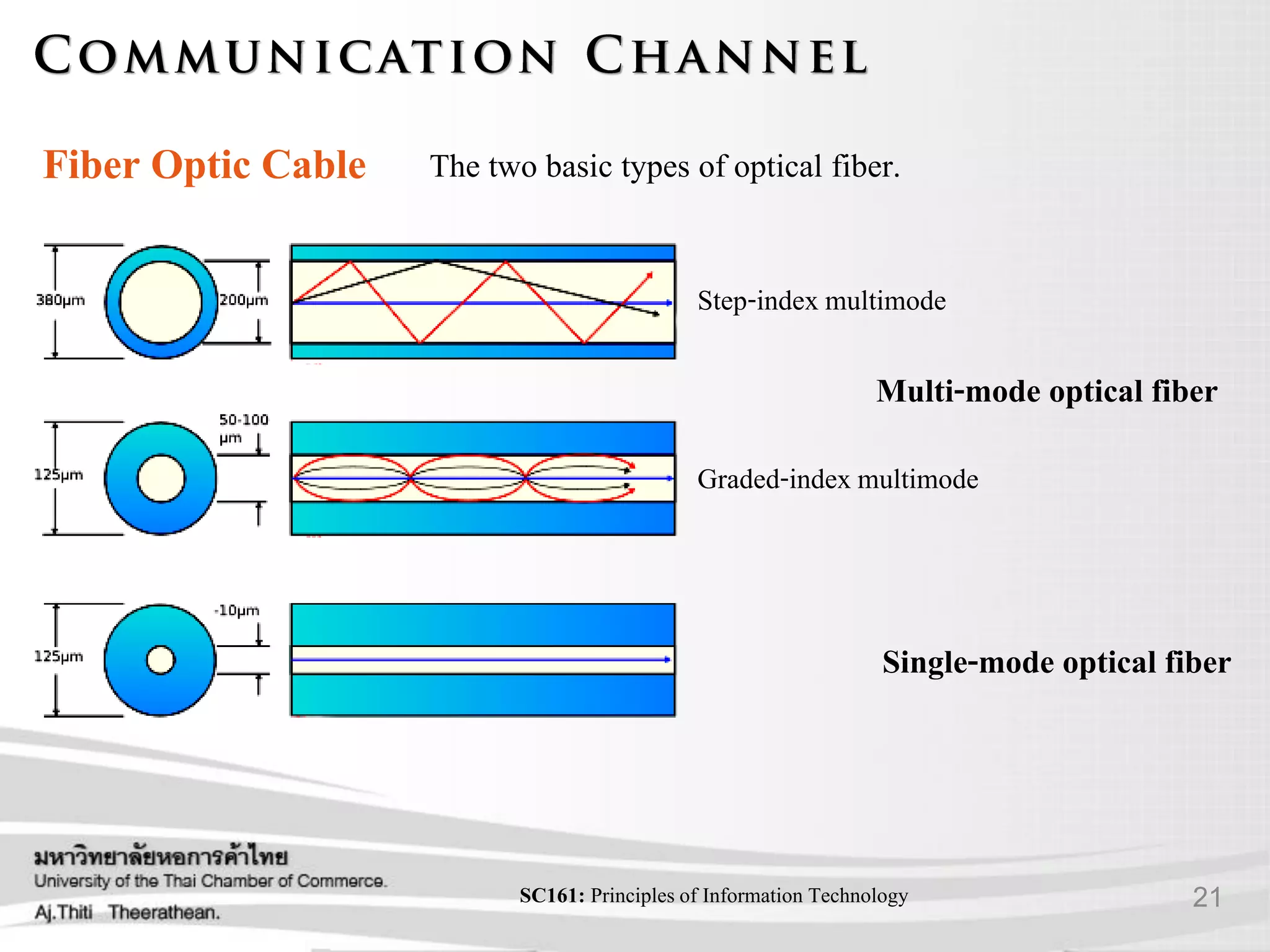 COMMUNICATION CHANNEL

Fiber Optic Cable

The two basic types of optical fiber.

380µm

200µm

Step-index multimode

Multi-mode optical fiber

50-100 µm

125µm

Graded-index multimode

-10µm

125µm

Single-mode optical fiber

มหาวิทยาลัยหอการค้าไทย
University of the Thai Chamber of Commerce.
Aj.Thiti Theerathean.

SC161: Principles of Information Technology

21